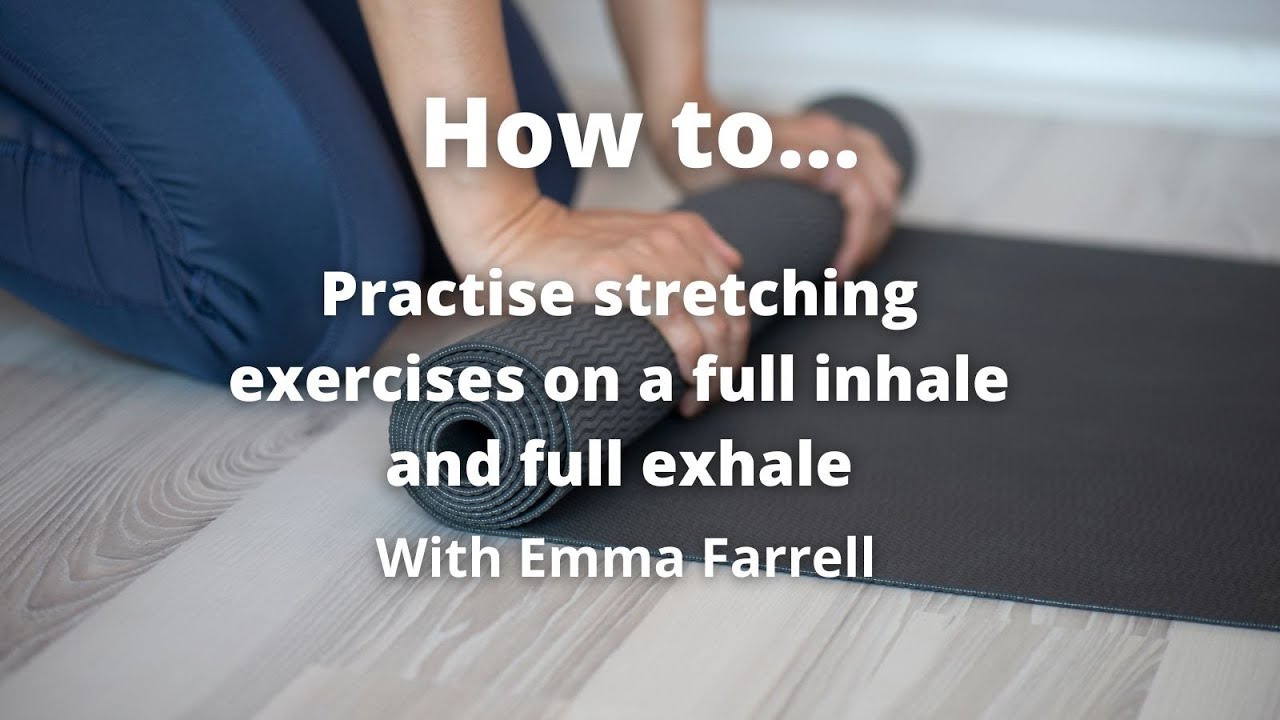 How to...

Practise stretching exercises on a full inhale and full exhale

With Emma Farrell